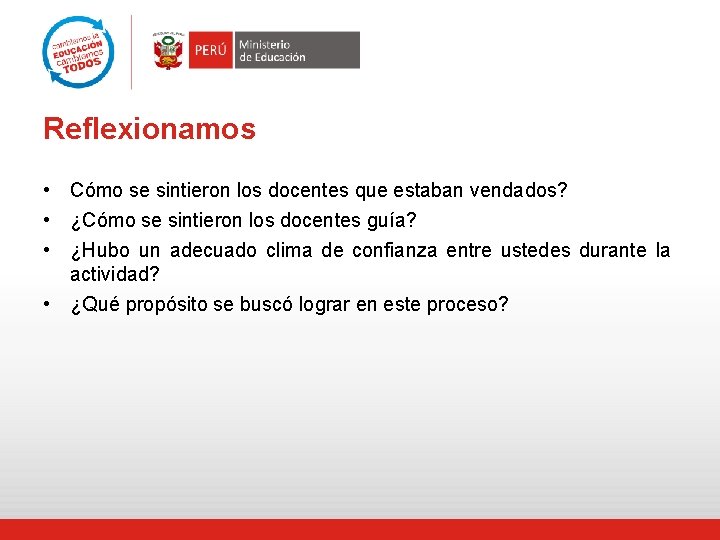 cambiemos la EDUCACIÓN cambiemos TODOS

PERÚ Ministerio de Educación

Reflexionamos

• Cómo se sintieron los docentes que estaban vendados?
• ¿Cómo se sintieron los docentes guía?
• ¿Hubo un adecuado clima de confianza entre ustedes durante la actividad?
• ¿Qué propósito se buscó lograr en este proceso?